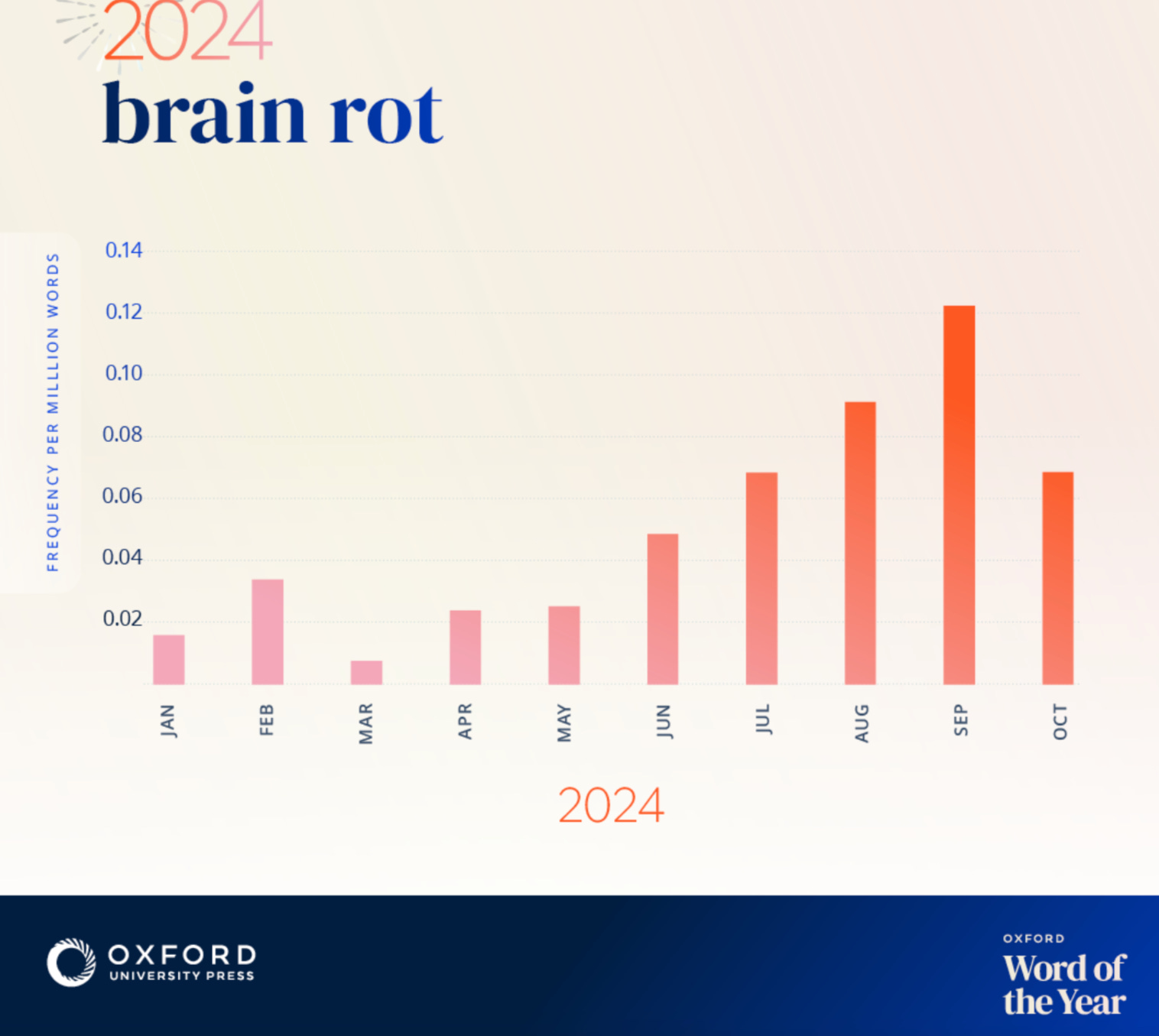 2024
brain rot

FREQUENCY PER MILLION WORDS

0.14
0.12
0.10
0.08
0.06
0.04
0.02

JAN FEB MAR APR MAY JUN JUL AUG SEP OCT

2024

OXFORD
UNIVERSITY PRESS

OXFORD
Word of the Year